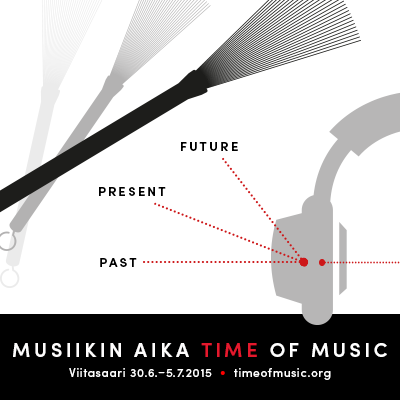 FUTURE

PRESENT

PAST

MUSIIKIN AIKA TIME OF MUSIC

Viitasaari 30.6.–5.7.2015 • timeofmusic.org